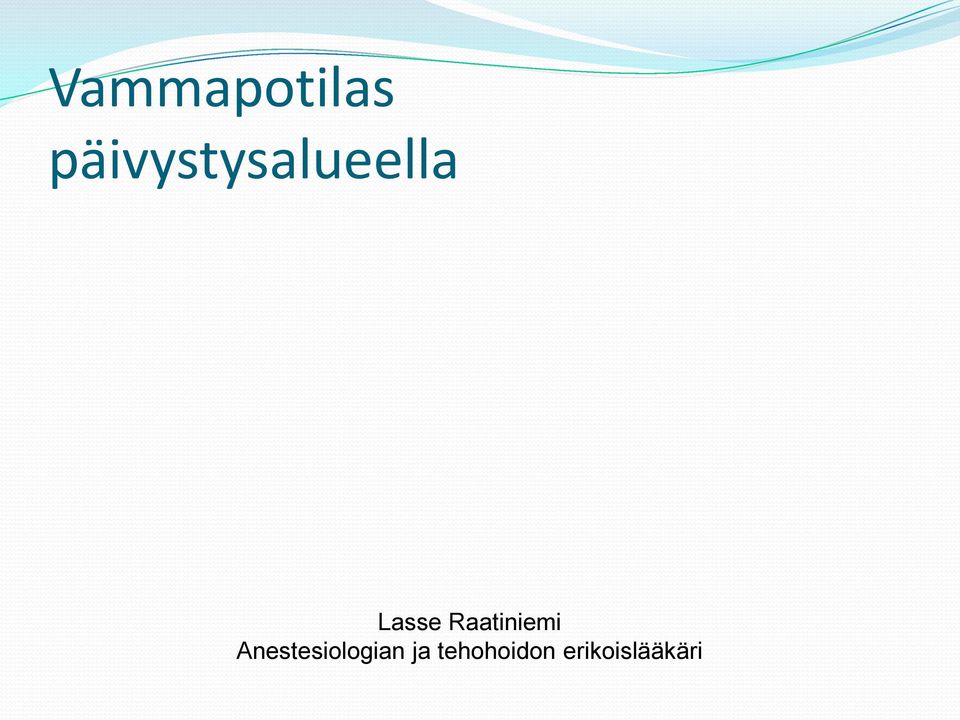 Vammapotilas päivystysalueella

Lasse Raatiniemi
Anestesiologian ja tehohoidon erikoislääkäri